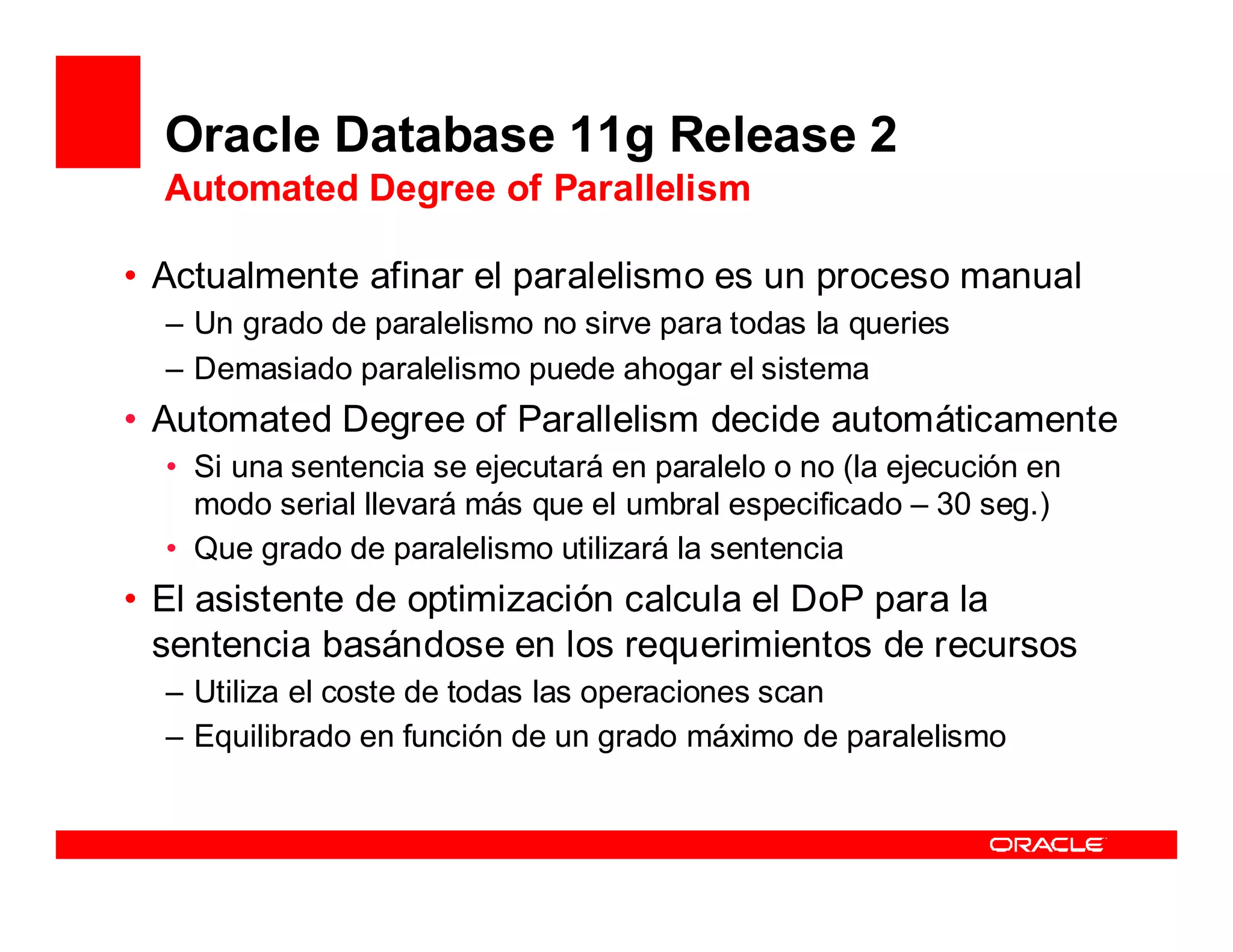 Oracle Database 11g Release 2
Automated Degree of Parallelism

• Actualmente afinar el paralelismo es un proceso manual
– Un grado de paralelismo no sirve para todas la queries
– Demasiado paralelismo puede ahogar el sistema
• Automated Degree of Parallelism decide automáticamente
• Si una sentencia se ejecutará en paralelo o no (la ejecución en modo serial llevará más que el umbral especificado – 30 seg.)
• Que grado de paralelismo utilizará la sentencia
• El asistente de optimización calcula el DoP para la sentencia basándose en los requerimientos de recursos
– Utiliza el coste de todas las operaciones scan
– Equilibrado en función de un grado máximo de paralelismo

ORACLE